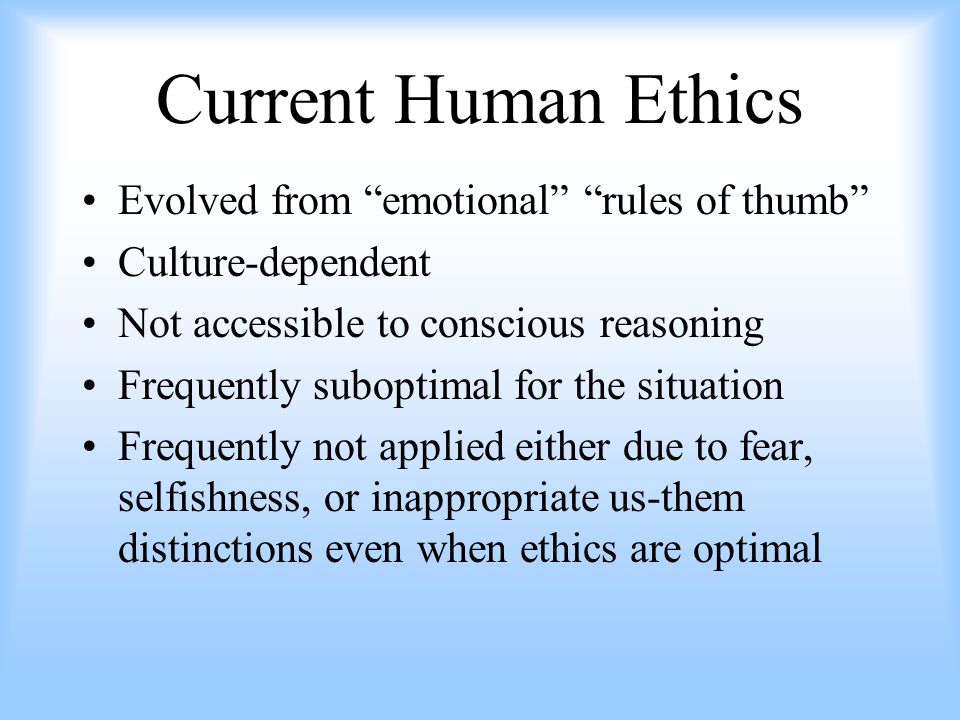 Current Human Ethics

• Evolved from “emotional” “rules of thumb”
• Culture-dependent
• Not accessible to conscious reasoning
• Frequently suboptimal for the situation
• Frequently not applied either due to fear, selfishness, or inappropriate us-them distinctions even when ethics are optimal